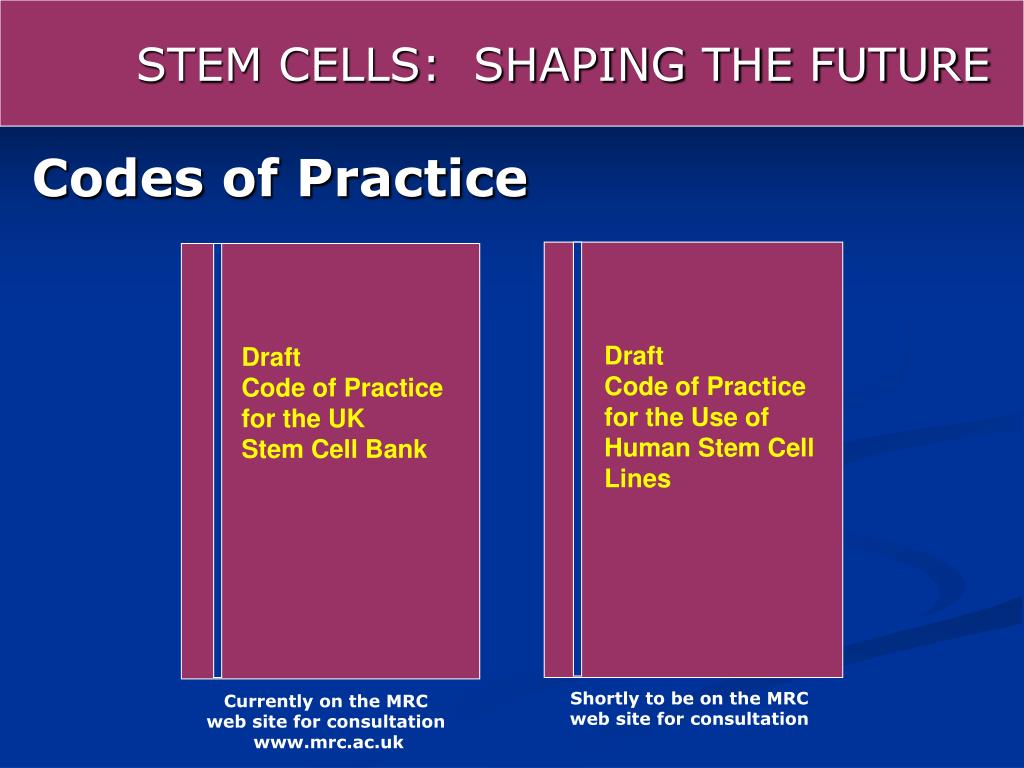 STEM CELLS: SHAPING THE FUTURE

Codes of Practice

Draft
Code of Practice
for the UK
Stem Cell Bank

Currently on the MRC
web site for consultation
www.mrc.ac.uk

Draft
Code of Practice
for the Use of
Human Stem Cell
Lines

Shortly to be on the MRC
web site for consultation